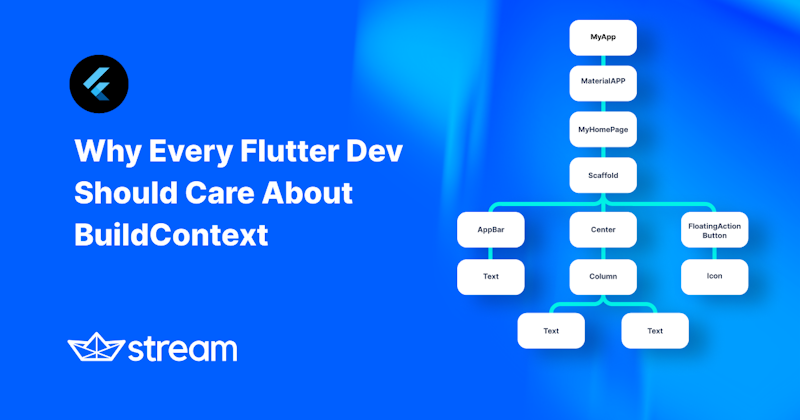 Why Every Flutter Dev Should Care About BuildContext

stream

MyApp

MaterialAPP

MyHomePage

Scaffold

AppBar

Center

FloatingAction Button

Text

Column

Icon

Text

Text